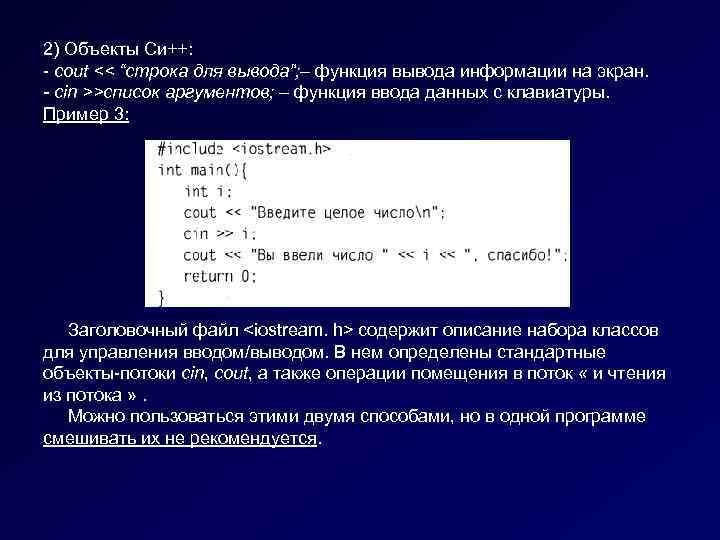 2) Объекты Си++:
- cout << "строка для вывода";– функция вывода информации на экран.
- cin >>список аргументов; – функция ввода данных с клавиатуры.
Пример 3:

#include <iostream.h>
int main(){
int i;
cout << "Введите целое число\n";
cin >> i;
cout << "Вы ввели число " << i << ", спасибо!";
return 0;
}

Заголовочный файл <iostream. h> содержит описание набора классов для управления вводом/выводом. В нем определены стандартные объекты-потоки cin, cout, а также операции помещения в поток « и чтения из потока » .

Можно пользоваться этими двумя способами, но в одной программе смешивать их не рекомендуется.